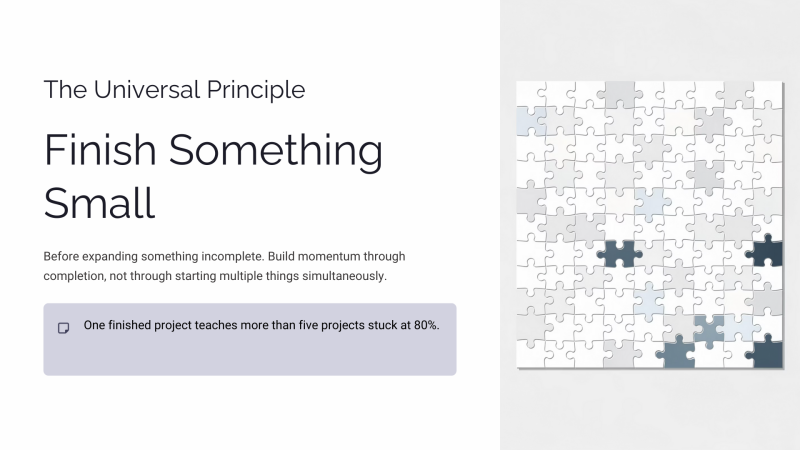 The Universal Principle

Finish Something Small

Before expanding something incomplete. Build momentum through completion, not through starting multiple things simultaneously.

One finished project teaches more than five projects stuck at 80%.